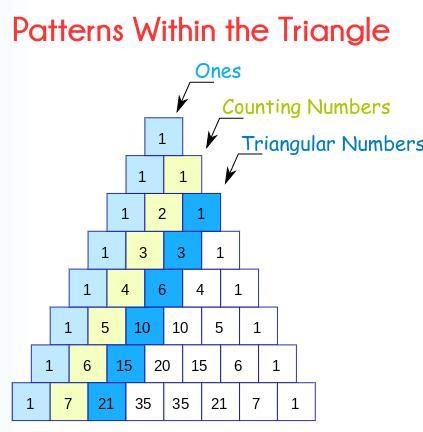 Patterns Within the Triangle

Ones

Counting Numbers

Triangular Numbers

1

1 1

1 2 1

1 3 3 1

1 4 6 4 1

1 5 10 10 5 1

1 6 15 20 15 6 1

1 7 21 35 35 21 7 1